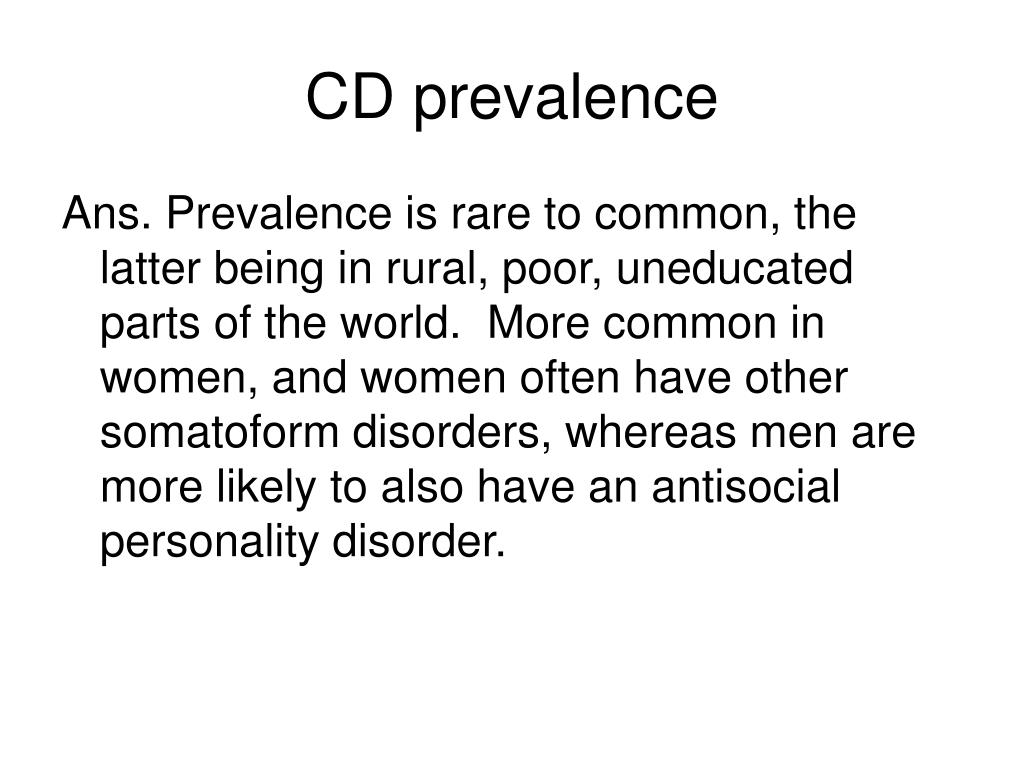 CD prevalence

Ans. Prevalence is rare to common, the latter being in rural, poor, uneducated parts of the world.  More common in women, and women often have other somatoform disorders, whereas men are more likely to also have an antisocial personality disorder.